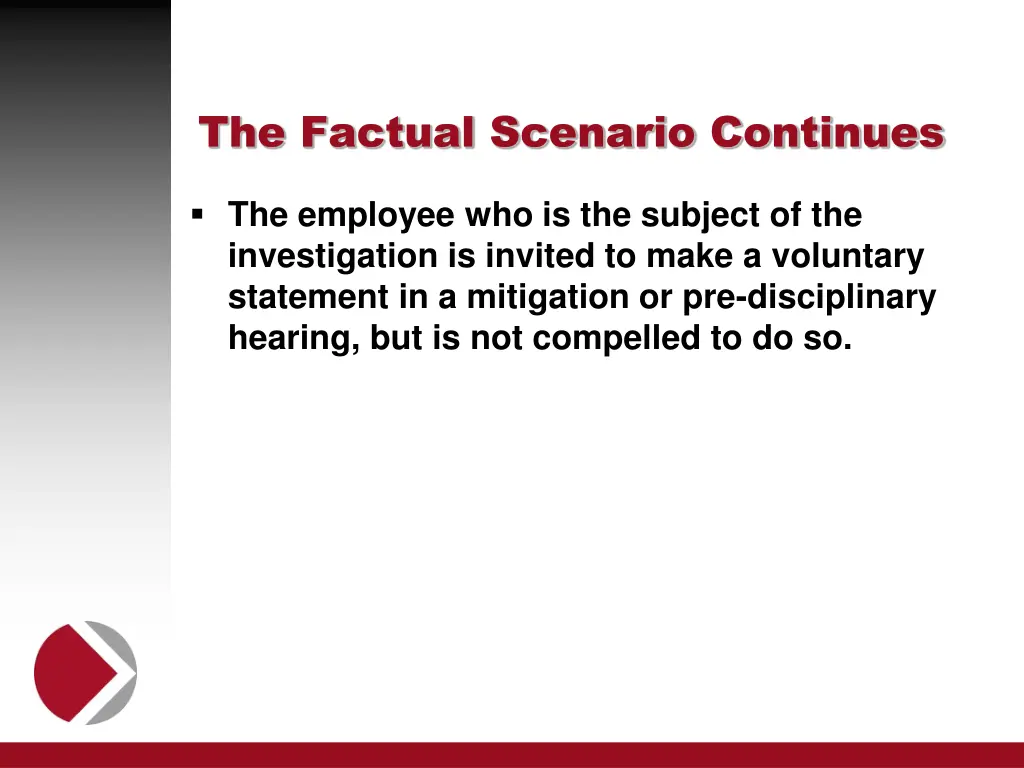 The Factual Scenario Continues

▪ The employee who is the subject of the investigation is invited to make a voluntary statement in a mitigation or pre-disciplinary hearing, but is not compelled to do so.